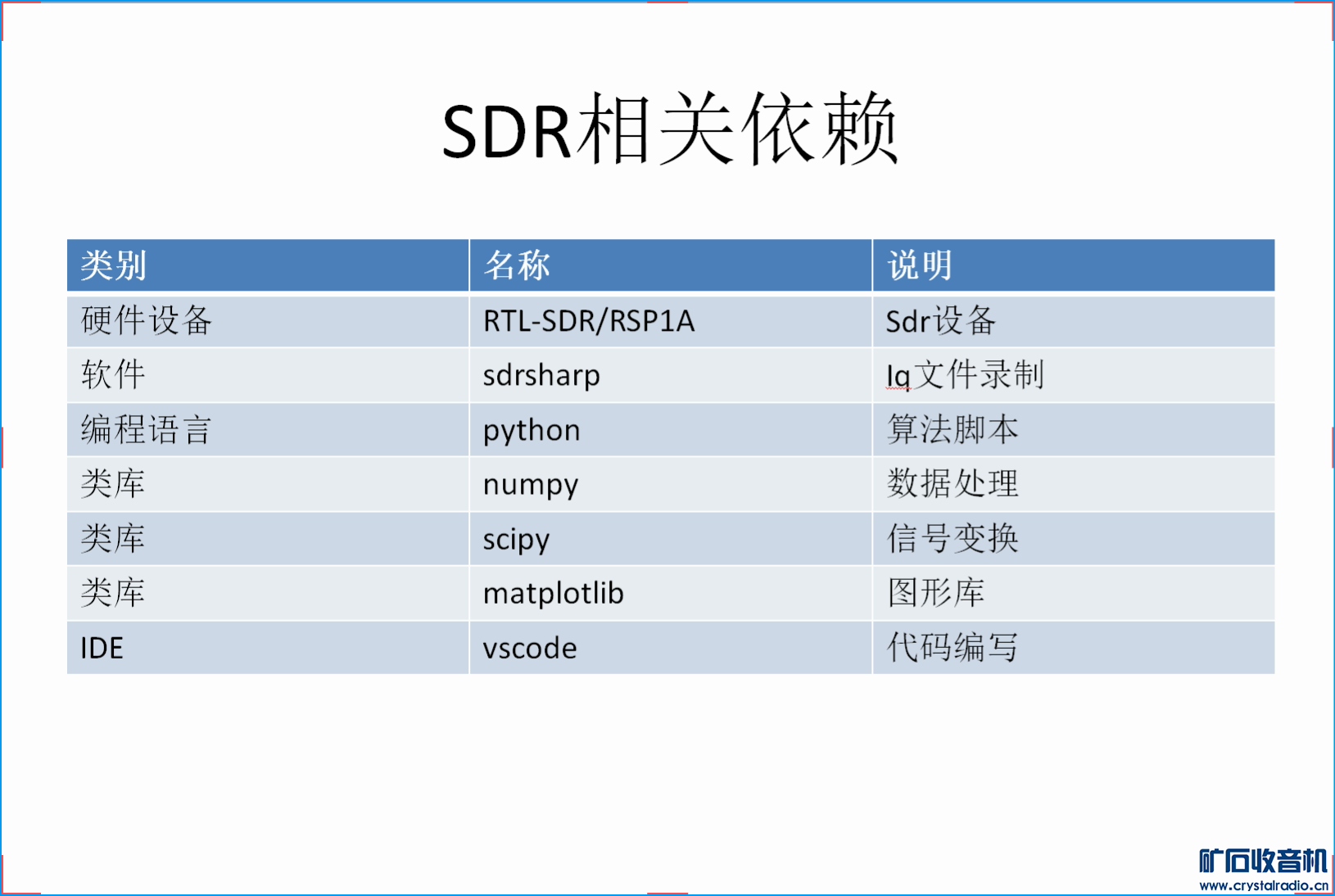 SDR相关依赖

| 类别 | 名称 | 说明 |
|---|---|---|
| 硬件设备 | RTL-SDR/RSP1A | Sdr设备 |
| 软件 | sdrsharp | Iq文件录制 |
| 编程语言 | python | 算法脚本 |
| 类库 | numpy | 数据处理 |
| 类库 | scipy | 信号变换 |
| 类库 | matplotlib | 图形库 |
| IDE | vscode | 代码编写 |

矿石收音机
www.crystalradio.cn